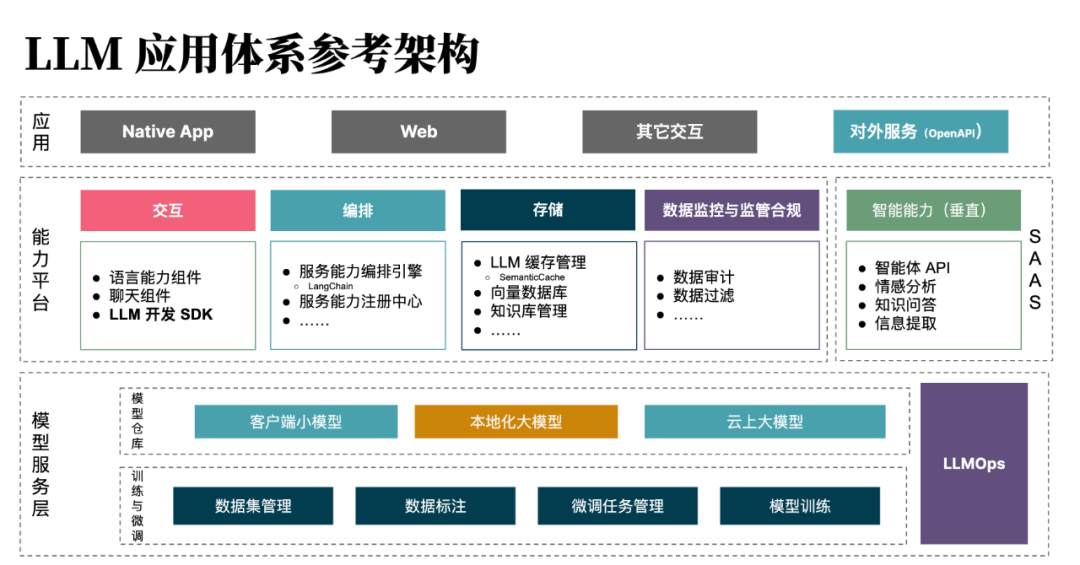 LLM 应用体系参考架构

应用

Native App

Web

其它交互

对外服务（OpenAPI）

能力平台

交互

- 语言能力组件
- 聊天组件
- LLM 开发 SDK

编排

- 服务能力编排引擎
  - LangChain
- 服务能力注册中心
- ……

存储

- LLM 缓存管理
  - SemanticCache
- 向量数据库
- 知识库管理
- ……

数据监控与监管合规

- 数据审计
- 数据过滤
- ……

智能能力（垂直）

- 智能体 API
- 情感分析
- 知识问答
- 信息提取

SAAS

模型服务层

模型仓库

客户端小模型

本地化大模型

云上大模型

训练与微调

数据集管理

数据标注

微调任务管理

模型训练

LLMOps